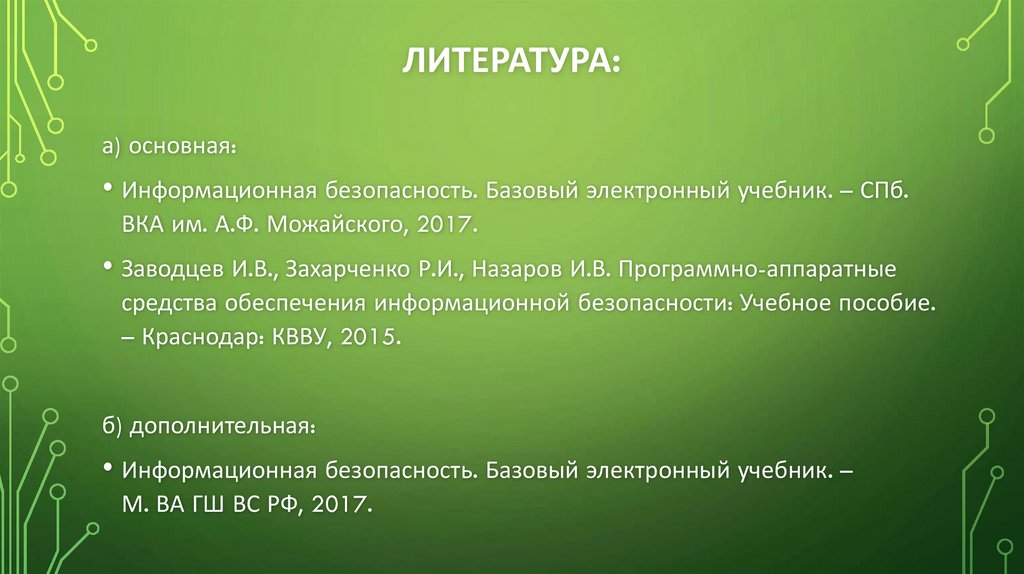 ЛИТЕРАТУРА:

а) основная:

• Информационная безопасность. Базовый электронный учебник. – СПб. ВКА им. А.Ф. Можайского, 2017.

• Заводцев И.В., Захарченко Р.И., Назаров И.В. Программно-аппаратные средства обеспечения информационной безопасности: Учебное пособие. – Краснодар: КВВУ, 2015.

б) дополнительная:

• Информационная безопасность. Базовый электронный учебник. – М. ВА ГШ ВС РФ, 2017.